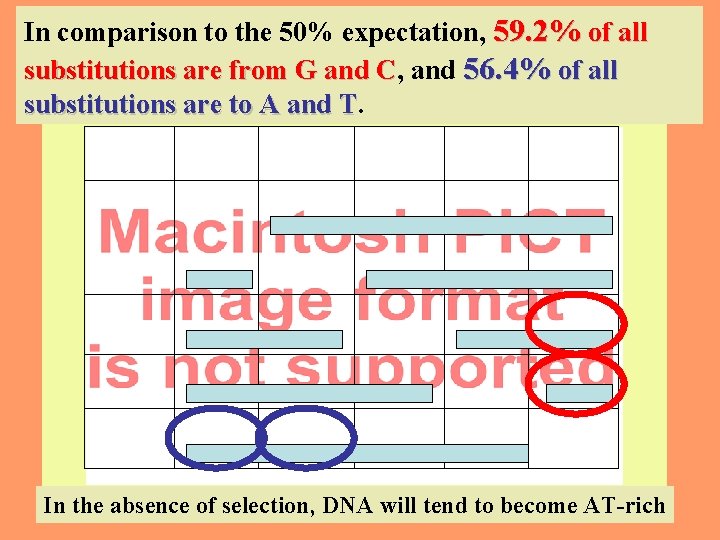 In comparison to the 50% expectation, 59.2% of all substitutions are from G and C, and 56.4% of all substitutions are to A and T.

Macintosh PICT image format is not supported

In the absence of selection, DNA will tend to become AT-rich